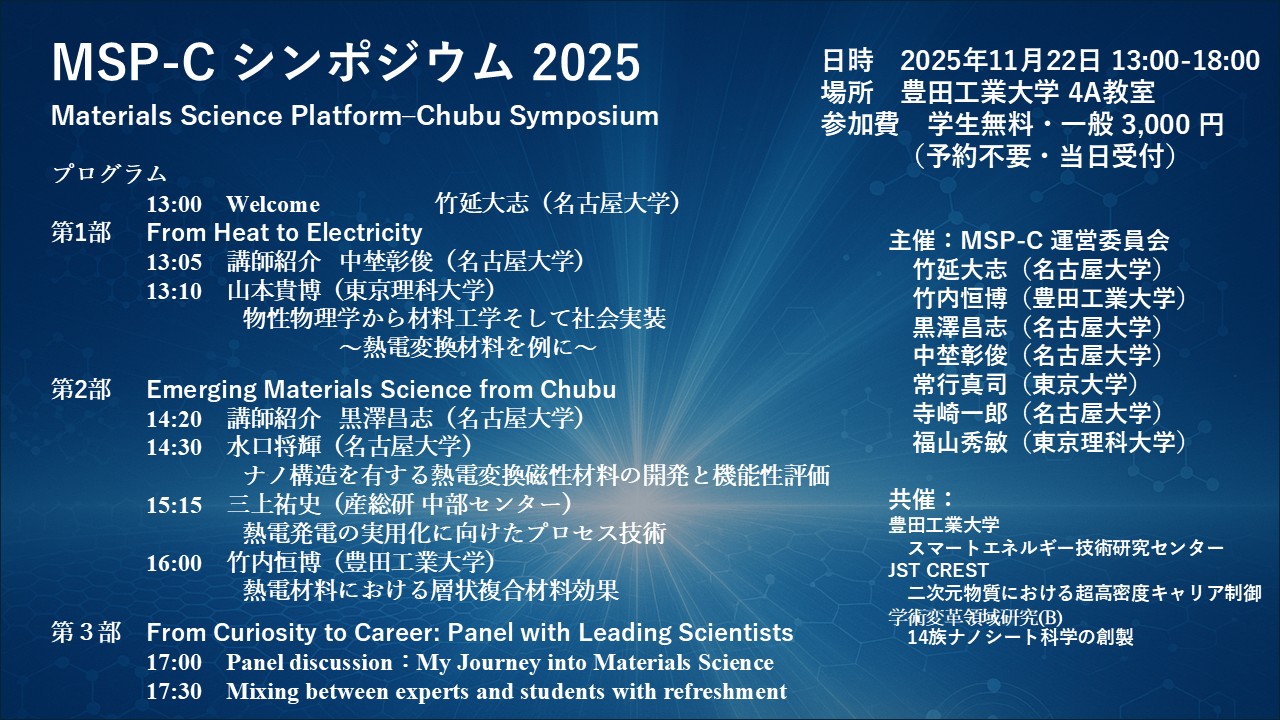 MSP-C シンポジウム 2025
Materials Science Platform–Chubu Symposium

プログラム
13:00 Welcome 竹延大志（名古屋大学）
第1部 From Heat to Electricity
13:05 講師紹介 中埜彰俊（名古屋大学）
13:10 山本貴博（東京理科大学）
物性物理学から材料工学そして社会実装
～熱電変換材料を例に～

第2部 Emerging Materials Science from Chubu
14:20 講師紹介 黒澤昌志（名古屋大学）
14:30 水口将輝（名古屋大学）
ナノ構造を有する熱電変換磁性材料の開発と機能性評価
15:15 三上祐史（産総研 中部センター）
熱電発電の実用化に向けたプロセス技術
16:00 竹内恒博（豊田工業大学）
熱電材料における層状複合材料効果

第３部 From Curiosity to Career: Panel with Leading Scientists
17:00 Panel discussion：My Journey into Materials Science
17:30 Mixing between experts and students with refreshment

日時 2025年11月22日 13:00-18:00
場所 豊田工業大学 4A教室
参加費 学生無料・一般 3,000 円
（予約不要・当日受付）

主催：MSP-C 運営委員会
竹延大志（名古屋大学）
竹内恒博（豊田工業大学）
黒澤昌志（名古屋大学）
中埜彰俊（名古屋大学）
常行真司（東京大学）
寺崎一郎（名古屋大学）
福山秀敏（東京理科大学）

共催：
豊田工業大学
スマートエネルギー技術研究センター
JST CREST
二次元物質における超高密度キャリア制御
学術変革領域研究(B)
14族ナノシート科学の創製